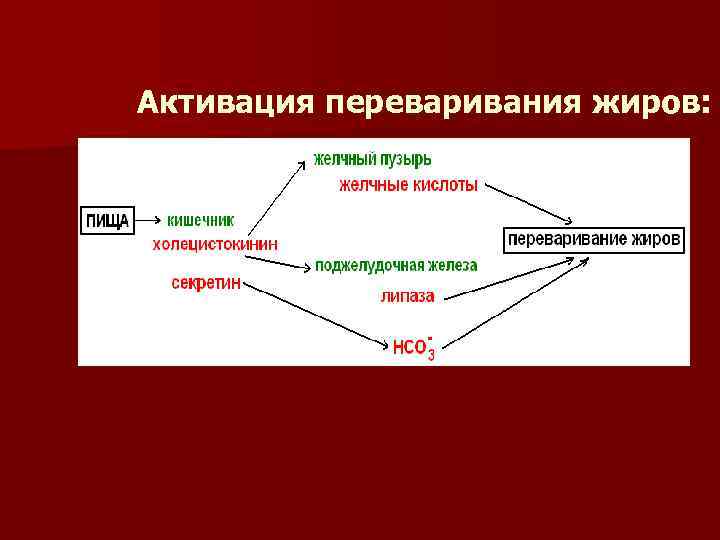 Активация переваривания жиров:

ПИЩА

кишечник

холецистокинин

секретин

желчный пузырь

желчные кислоты

поджелудочная железа

липаза

$HCO_3^-$

переваривание жиров